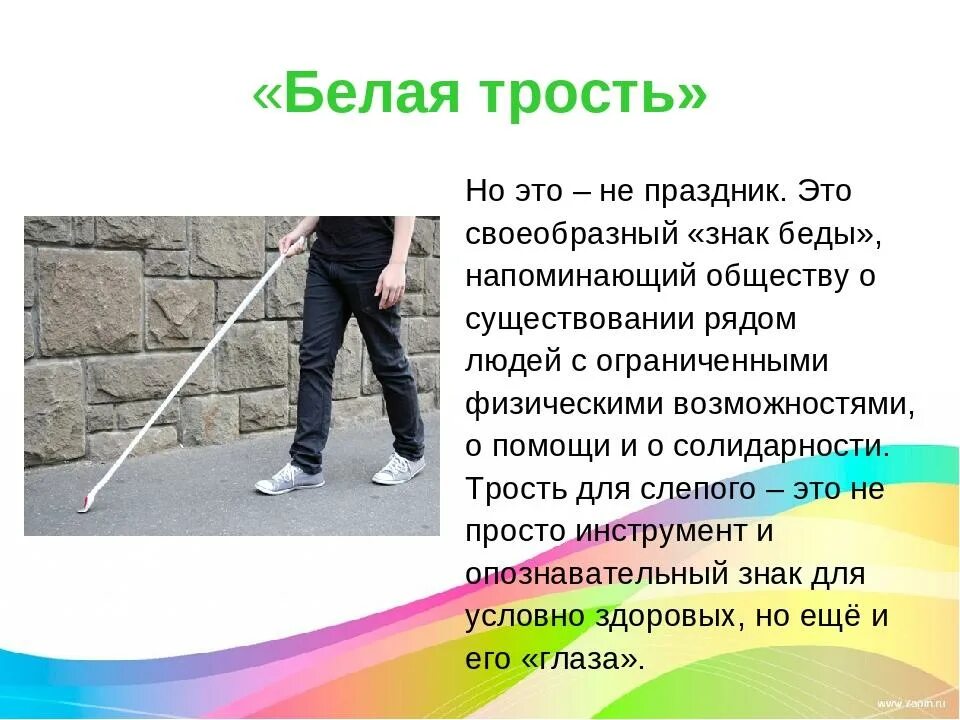 «Белая трость»

Но это – не праздник. Это своеобразный «знак беды», напоминающий обществу о существовании рядом людей с ограниченными физическими возможностями, о помощи и о солидарности. Трость для слепого – это не просто инструмент и опознавательный знак для условно здоровых, но ещё и его «глаза».

www.zanm.ru